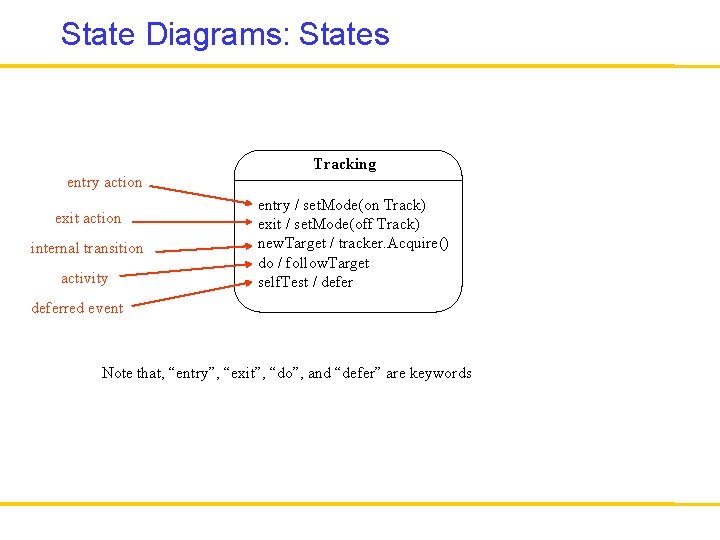 State Diagrams: States

entry action
exit action
internal transition
activity
deferred event

Tracking

entry / setMode(on Track)
exit / setMode(off Track)
newTarget / tracker.Acquire()
do / followTarget
selfTest / defer

Note that, “entry”, “exit”, “do”, and “defer” are keywords